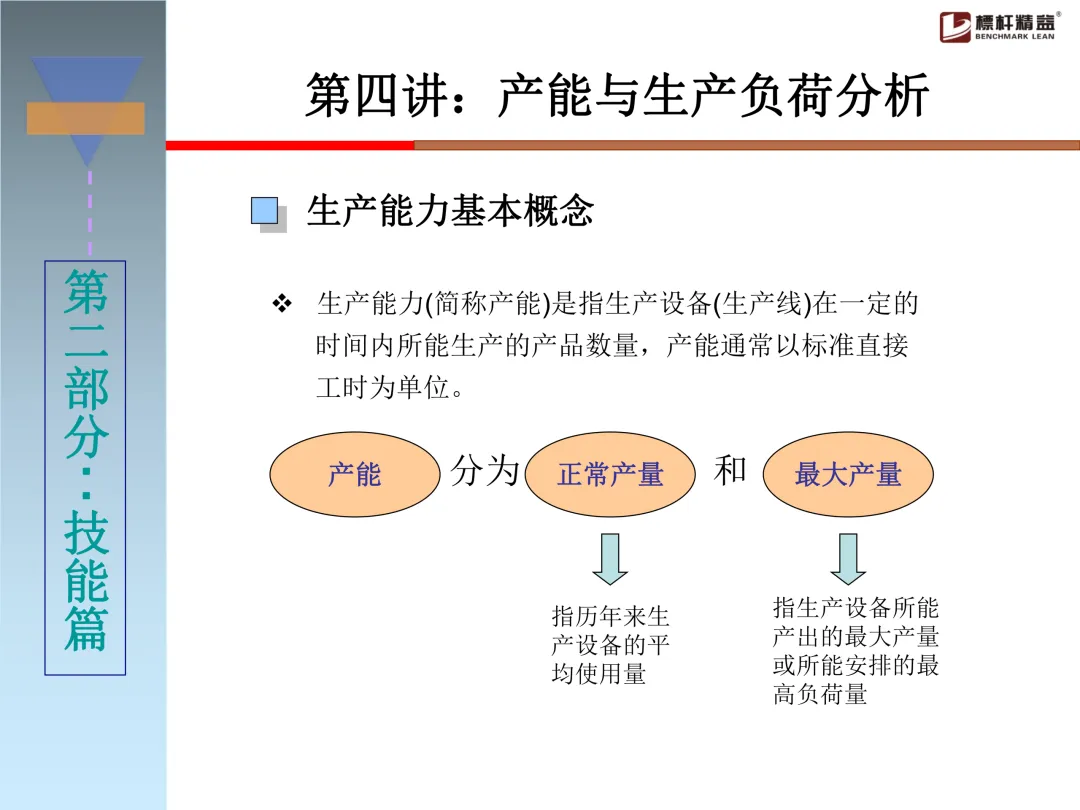 標杆精益®
BENCHMARK LEAN

第四讲：产能与生产负荷分析

第二部分：技能篇

生产能力基本概念

❖ 生产能力(简称产能)是指生产设备(生产线)在一定的时间内所能生产的产品数量，产能通常以标准直接工时为单位。

产能 分为 正常产量 和 最大产量

指历年来生产设备的平均使用量

指生产设备所能产出的最大产量或所能安排的最高负荷量